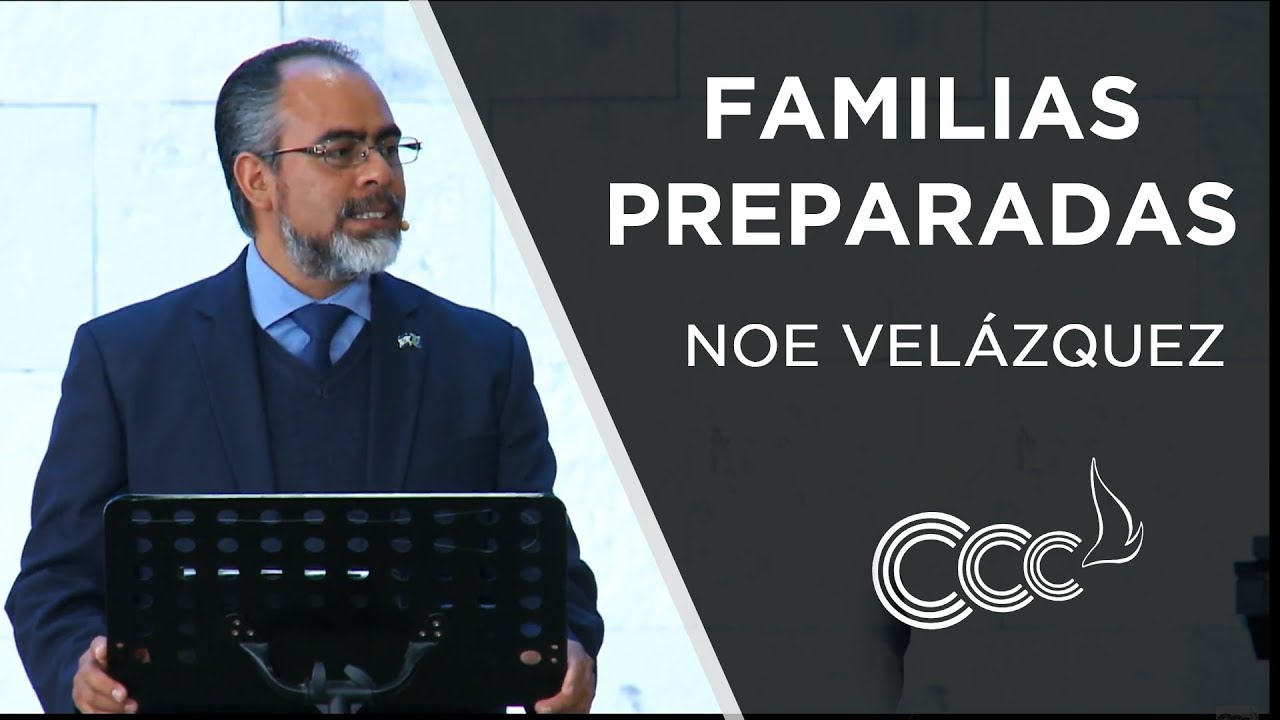 FAMILIAS
PREPARADAS

NOE VELÁZQUEZ

CCC